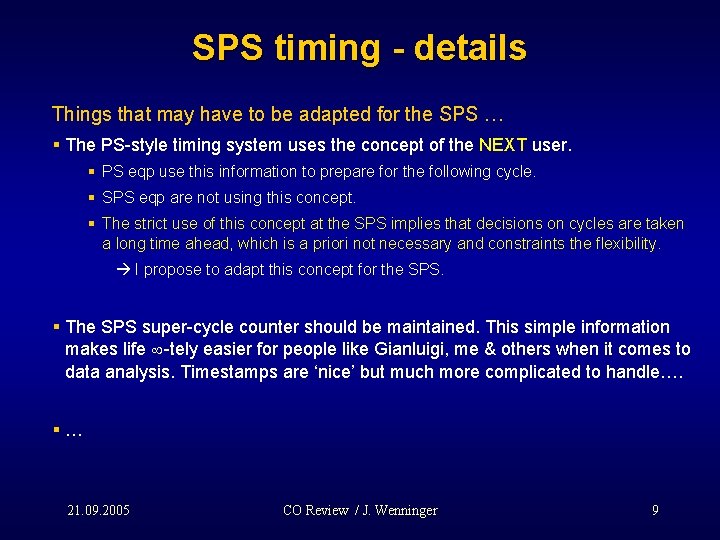 SPS timing - details

Things that may have to be adapted for the SPS …

▪ The PS-style timing system uses the concept of the NEXT user.

▪ PS eqp use this information to prepare for the following cycle.

▪ SPS eqp are not using this concept.

▪ The strict use of this concept at the SPS implies that decisions on cycles are taken a long time ahead, which is a priori not necessary and constraints the flexibility.

→ I propose to adapt this concept for the SPS.

▪ The SPS super-cycle counter should be maintained. This simple information makes life $\infty$-tely easier for people like Gianluigi, me & others when it comes to data analysis. Timestamps are 'nice' but much more complicated to handle….

▪ …

21.09.2005

CO Review / J. Wenninger

9